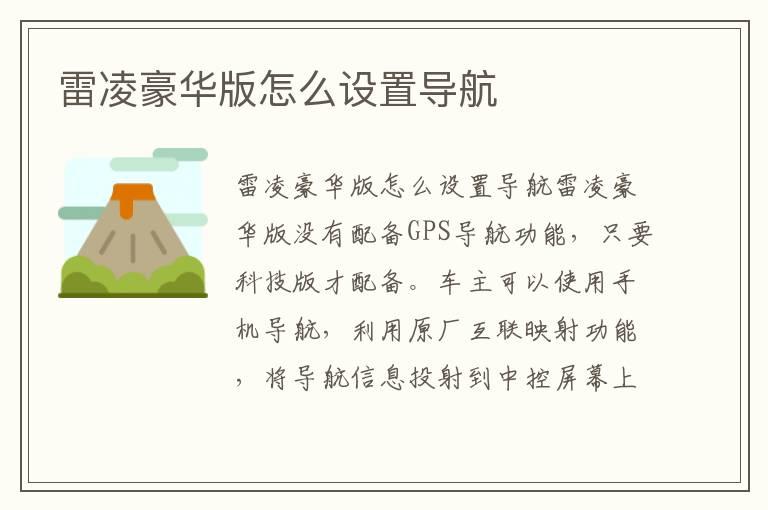 雷凌豪华版怎么设置导航

雷凌豪华版怎么设置导航雷凌豪华版没有配备GPS导航功能，只要科技版才配备。车主可以使用手机导航，利用原厂互联映射功能，将导航信息投射到中控屏幕上